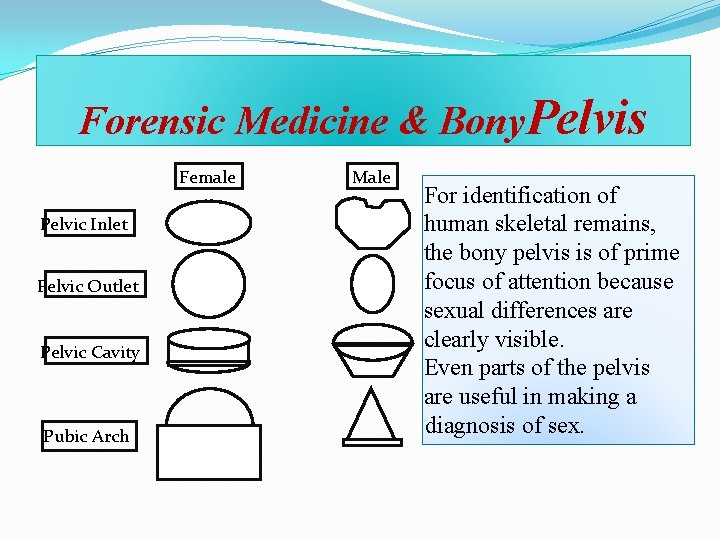 Forensic Medicine & BonyPelvis

Female

Male

Pelvic Inlet

Pelvic Outlet

Pelvic Cavity

Pubic Arch

For identification of human skeletal remains, the bony pelvis is of prime focus of attention because sexual differences are clearly visible.
Even parts of the pelvis are useful in making a diagnosis of sex.